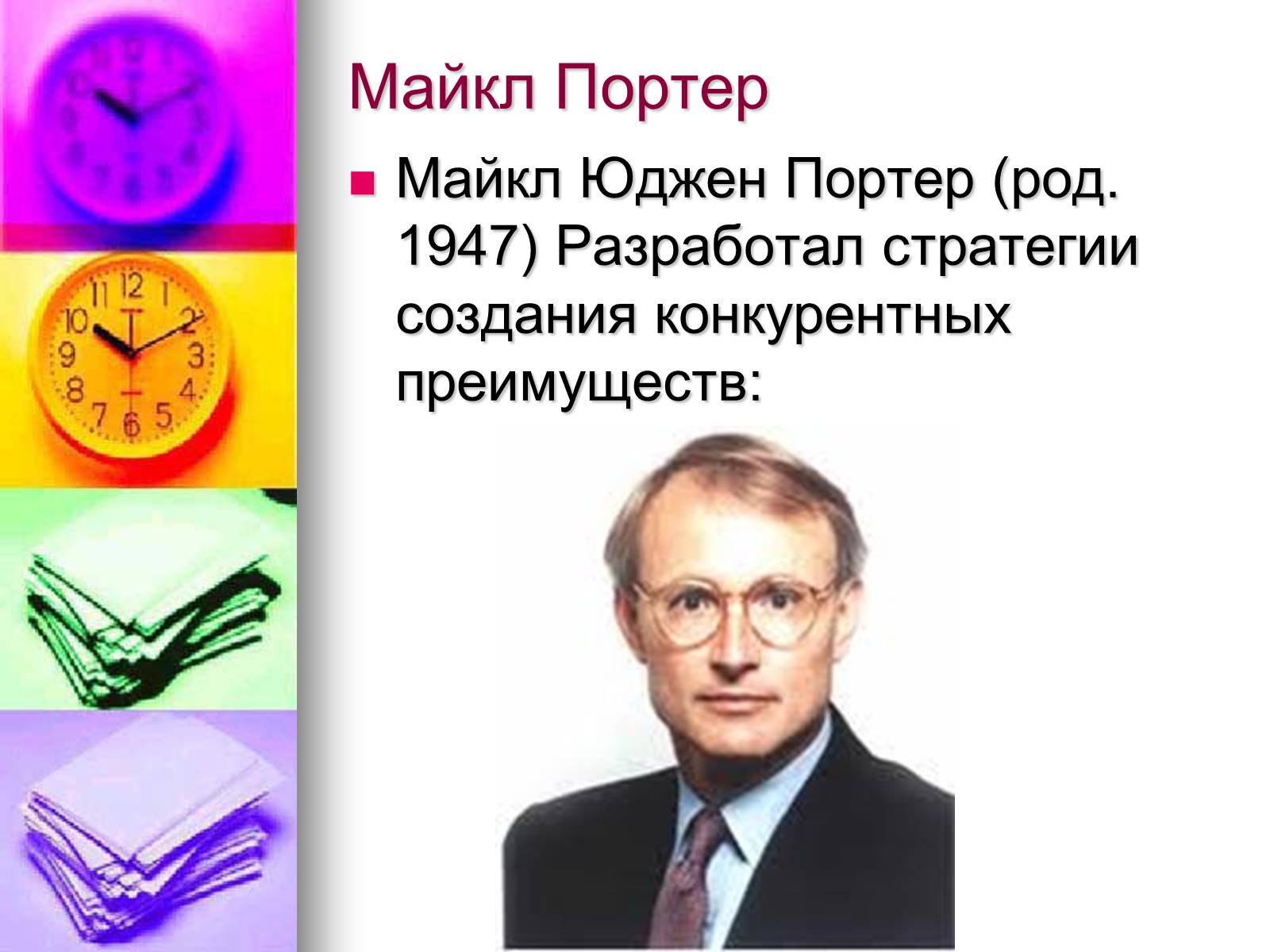 Майкл Портер

Майкл Юджен Портер (род. 1947) Разработал стратегии создания конкурентных преимуществ: